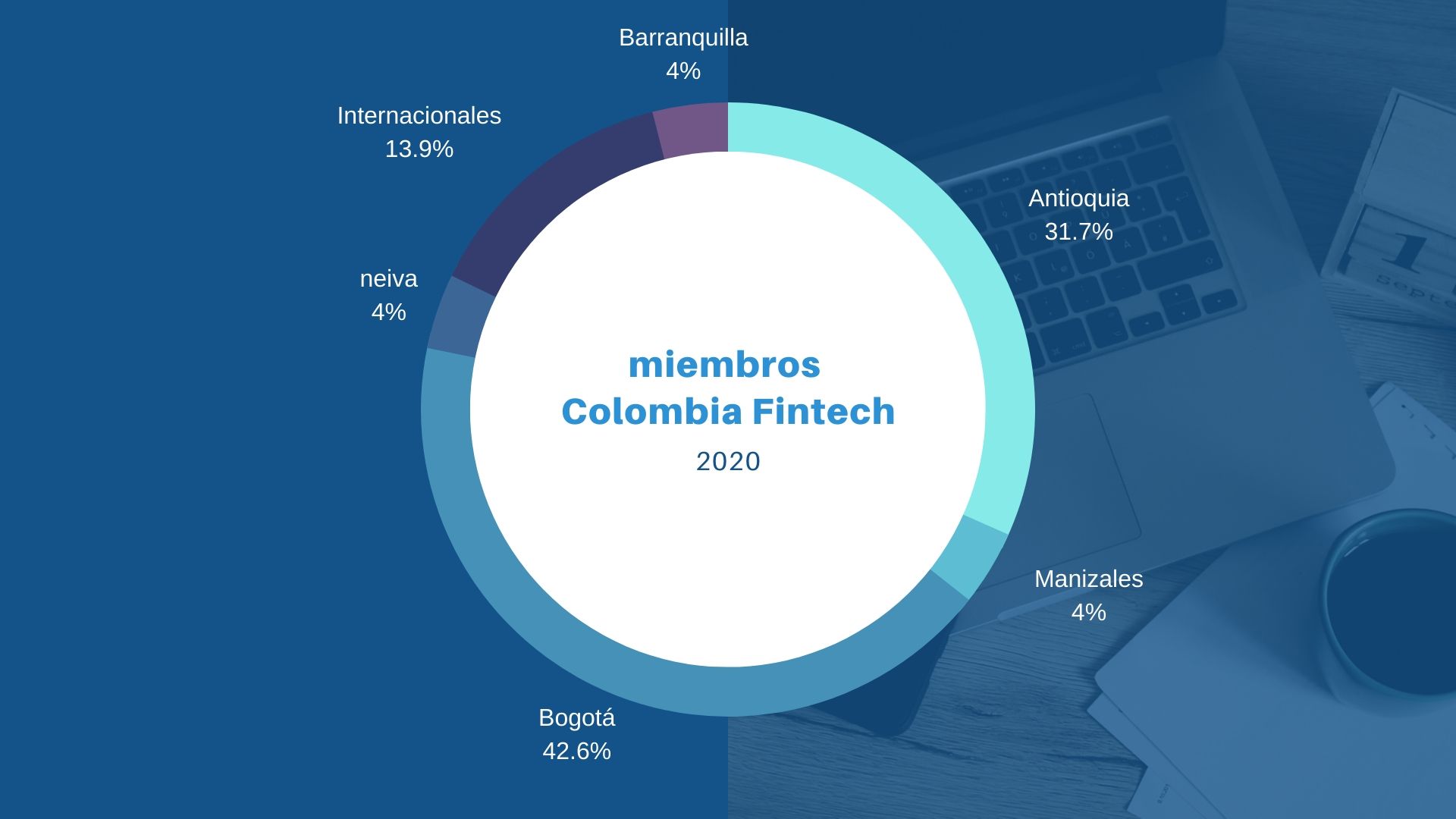 Barranquilla
4%

Internacionales
13.9%

Antioquia
31.7%

neiva
4%

miembros
Colombia Fintech
2020

Manizales
4%

Bogotá
42.6%